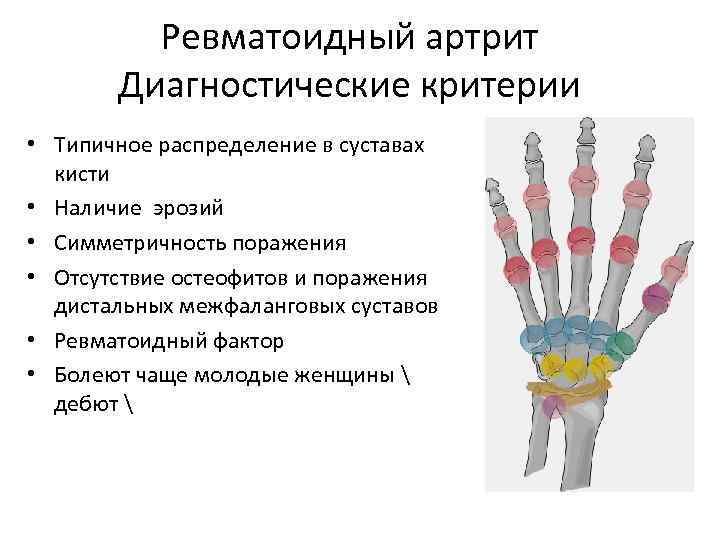 Ревматоидный артрит
Диагностические критерии

• Типичное распределение в суставах кисти
• Наличие эрозий
• Симметричность поражения
• Отсутствие остеофитов и поражения дистальных межфаланговых суставов
• Ревматоидный фактор
• Болеют чаще молодые женщины \ дебют \